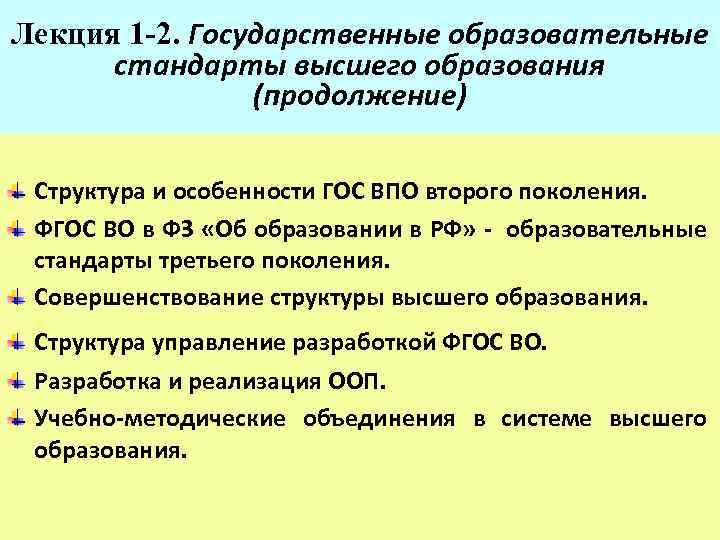 Лекция 1-2. Государственные образовательные стандарты высшего образования (продолжение)

Структура и особенности ГОС ВПО второго поколения.

ФГОС ВО в ФЗ «Об образовании в РФ» - образовательные стандарты третьего поколения.

Совершенствование структуры высшего образования.

Структура управление разработкой ФГОС ВО.

Разработка и реализация ООП.

Учебно-методические объединения в системе высшего образования.